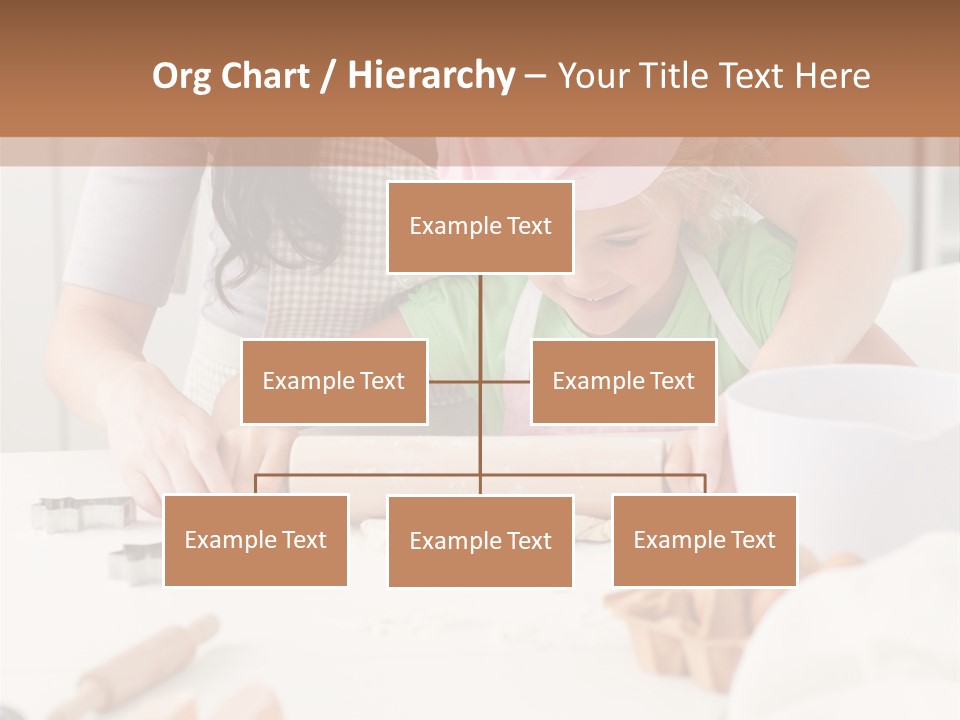 Org Chart / Hierarchy – Your Title Text Here

Example Text

Example Text

Example Text

Example Text

Example Text

Example Text